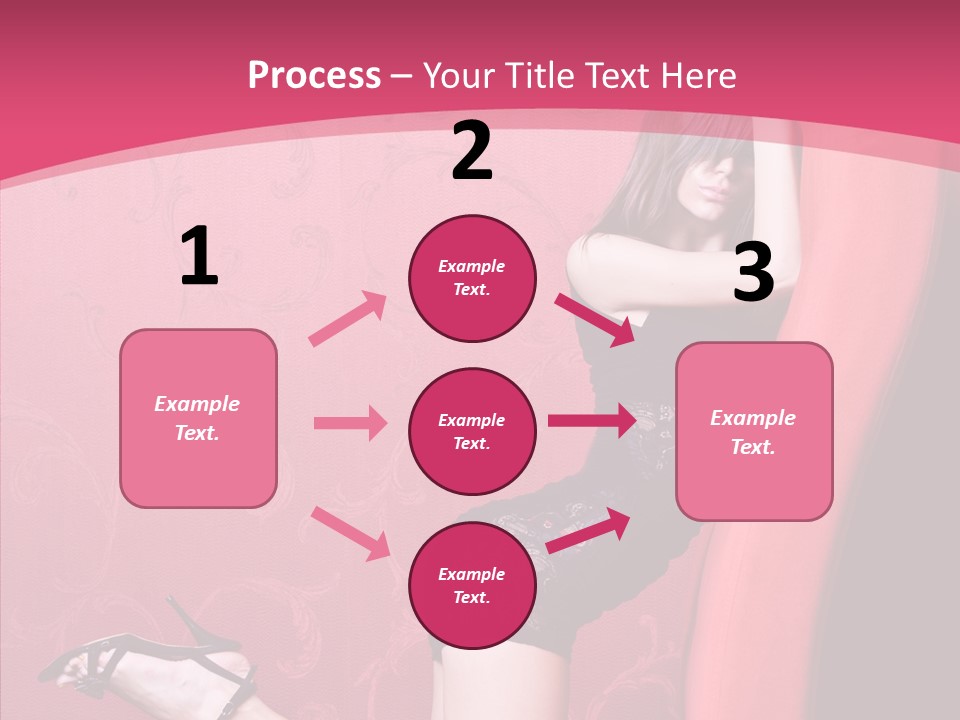 Process – Your Title Text Here

1

Example Text.

2

Example Text.

Example Text.

Example Text.

3

Example Text.